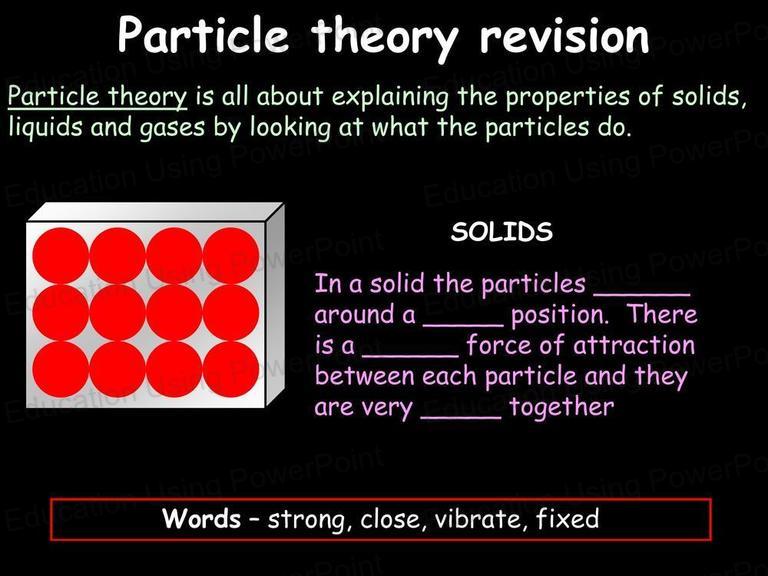 Particle theory revision

Particle theory is all about explaining the properties of solids, liquids and gases by looking at what the particles do.

SOLIDS

In a solid the particles ______ around a _____ position. There is a ______ force of attraction between each particle and they are very _____ together

Words – strong, close, vibrate, fixed

Education Using PowerPoint